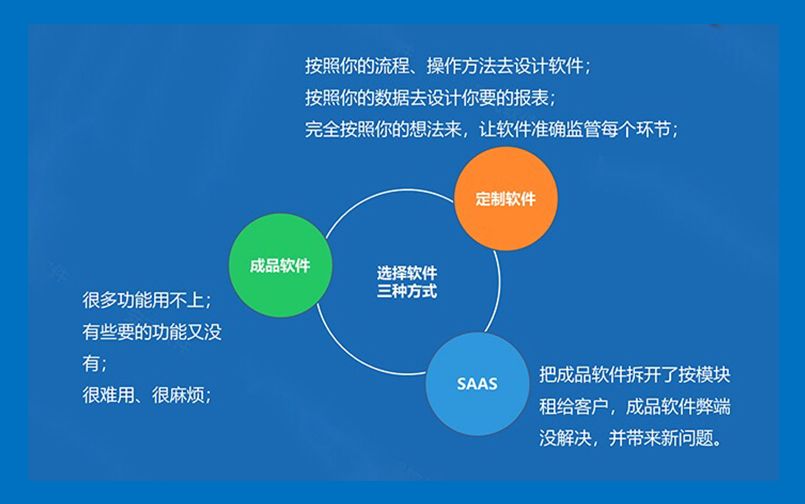 按照你的流程、操作方法去设计软件；
按照你的数据去设计你要的报表；
完全按照你的想法来，让软件准确监管每个环节；

定制软件

成品软件

选择软件
三种方式

很多功能用不上；
有些要的功能又没有；
很难用、很麻烦；

SAAS

把成品软件拆开了按模块租给客户，成品软件弊端没解决，并带来新问题。